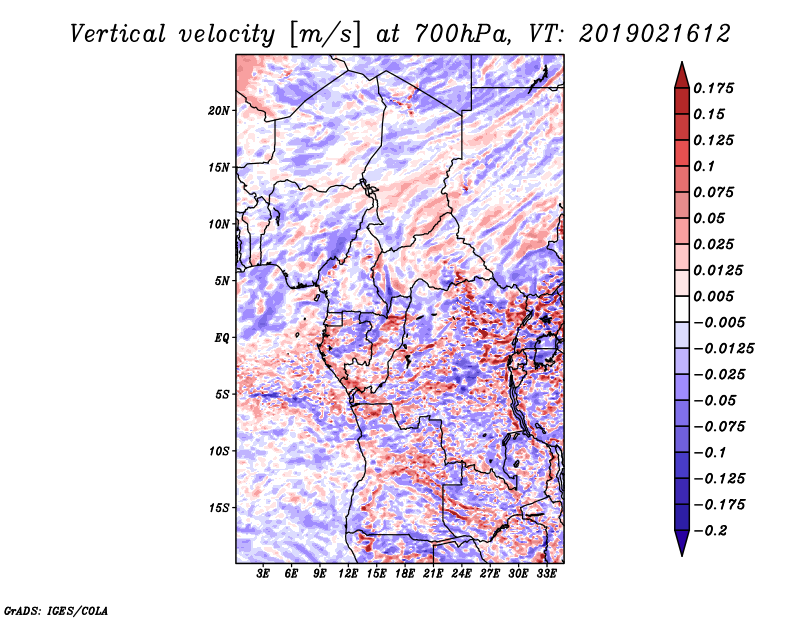 Vertical velocity [m/s] at 700hPa, VT: 2019021612

20N
15N
10N
5N
EQ
5S
10S
15S

3E 6E 9E 12E 15E 18E 21E 24E 27E 30E 33E

0.175
0.15
0.125
0.1
0.075
0.05
0.025
0.0125
0.005
−0.005
−0.0125
−0.025
−0.05
−0.075
−0.1
−0.125
−0.175
−0.2

GrADS: IGES/COLA